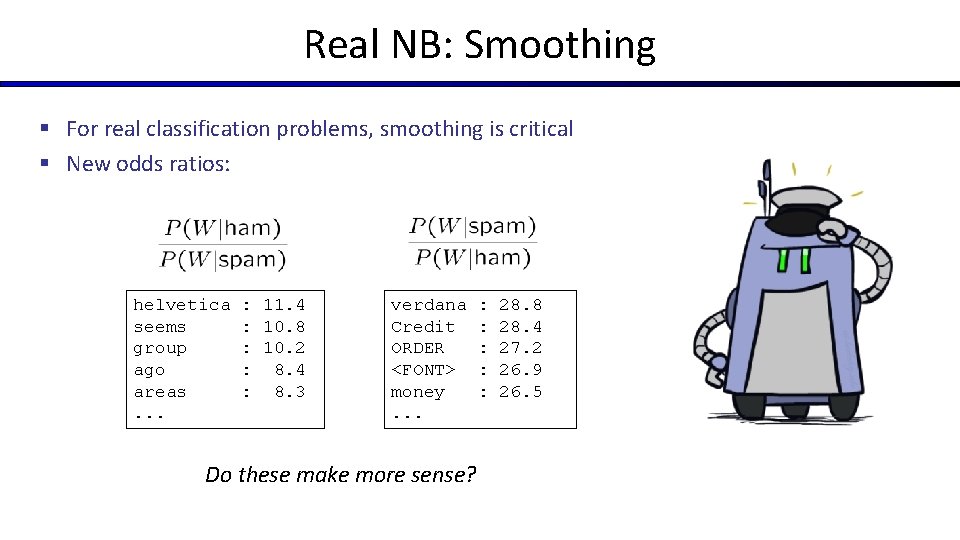 Real NB: Smoothing

▪ For real classification problems, smoothing is critical
▪ New odds ratios:

$\frac{P(W|\text{ham})}{P(W|\text{spam})}$

helvetica : 11.4
seems : 10.8
group : 10.2
ago : 8.4
areas : 8.3
...

$\frac{P(W|\text{spam})}{P(W|\text{ham})}$

verdana : 28.8
Credit : 28.4
ORDER : 27.2
<FONT> : 26.9
money : 26.5
...

Do these make more sense?